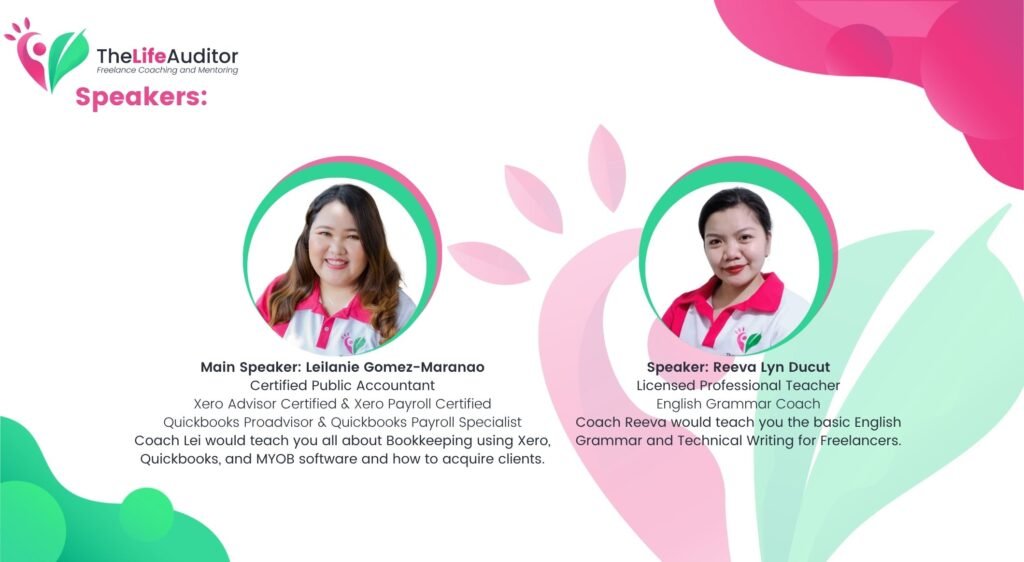 TheLifeAuditor
Freelance Coaching and Mentoring

Speakers:

Main Speaker: Leilanie Gomez-Maranao
Certified Public Accountant
Xero Advisor Certified & Xero Payroll Certified
Quickbooks Proadvisor & Quickbooks Payroll Specialist
Coach Lei would teach you all about Bookkeeping using Xero, Quickbooks, and MYOB software and how to acquire clients.

Speaker: Reeva Lyn Ducut
Licensed Professional Teacher
English Grammar Coach
Coach Reeva would teach you the basic English Grammar and Technical Writing for Freelancers.